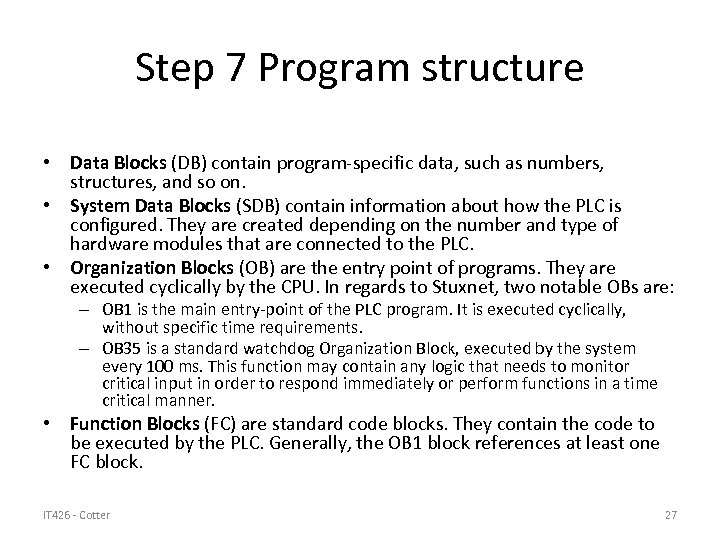 Step 7 Program structure

• Data Blocks (DB) contain program-specific data, such as numbers, structures, and so on.
• System Data Blocks (SDB) contain information about how the PLC is configured. They are created depending on the number and type of hardware modules that are connected to the PLC.
• Organization Blocks (OB) are the entry point of programs. They are executed cyclically by the CPU. In regards to Stuxnet, two notable OBs are:
– OB1 is the main entry-point of the PLC program. It is executed cyclically, without specific time requirements.
– OB35 is a standard watchdog Organization Block, executed by the system every 100 ms. This function may contain any logic that needs to monitor critical input in order to respond immediately or perform functions in a time critical manner.
• Function Blocks (FC) are standard code blocks. They contain the code to be executed by the PLC. Generally, the OB1 block references at least one FC block.

IT426 - Cotter

27